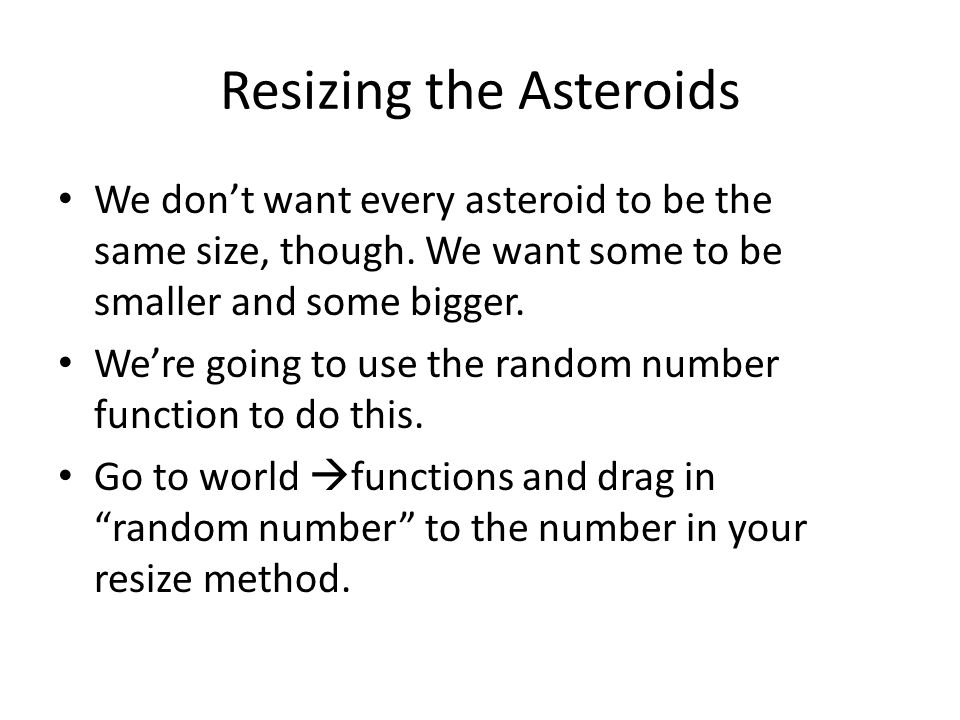 Resizing the Asteroids

• We don’t want every asteroid to be the same size, though. We want some to be smaller and some bigger.

• We’re going to use the random number function to do this.

• Go to world →functions and drag in “random number” to the number in your resize method.